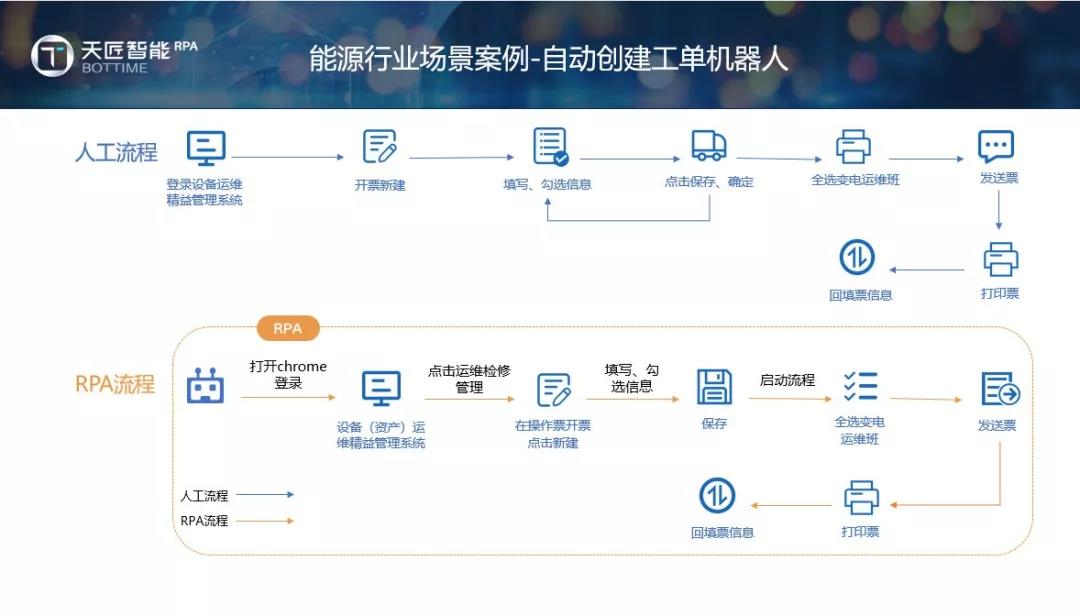 天匠智能 RPA
BOTTIME

能源行业场景案例-自动创建工单机器人

人工流程

登录设备运维精益管理系统

开票新建

填写、勾选信息

点击保存、确定

全选变电运维班

发送票

打印票

回填票信息

RPA

RPA流程

打开chrome登录

设备（资产）运维精益管理系统

点击运维检修管理

在操作票开票点击新建

填写、勾选信息

保存

启动流程

全选变电运维班

发送票

打印票

回填票信息

人工流程

RPA流程